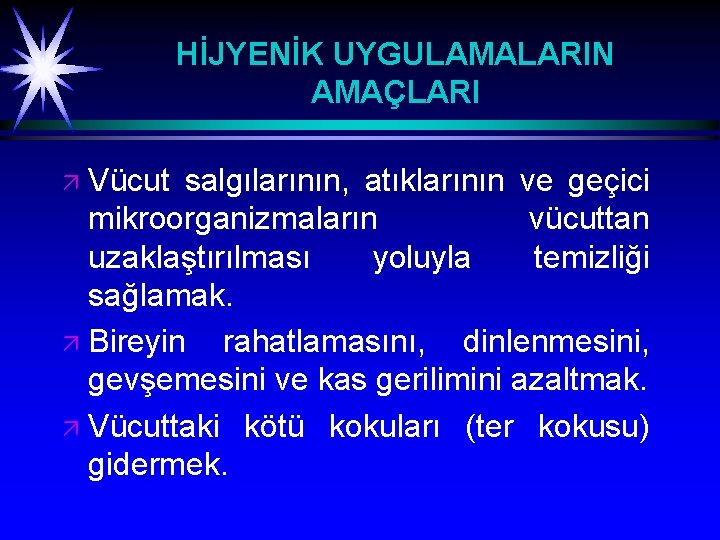 HİJYENİK UYGULAMALARIN AMAÇLARI

Vücut salgılarının, atıklarının ve geçici mikroorganizmaların vücuttan uzaklaştırılması yoluyla temizliği sağlamak.

Bireyin rahatlamasını, dinlenmesini, gevşemesini ve kas gerilimini azaltmak.

Vücuttaki kötü kokuları (ter kokusu) gidermek.